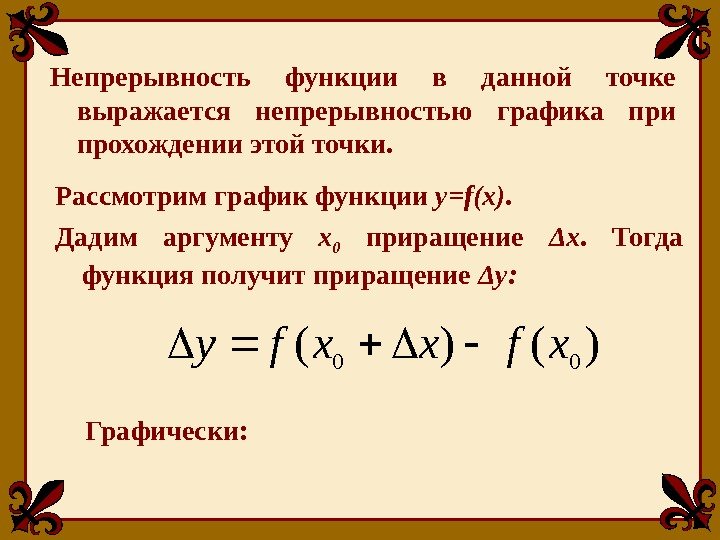 Непрерывность функции в данной точке выражается непрерывностью графика при прохождении этой точки.

Рассмотрим график функции $y=f(x)$.

Дадим аргументу $x_0$ приращение $\Delta x$. Тогда функция получит приращение $\Delta y$:

$\Delta y = f(x_0 + \Delta x) - f(x_0)$

Графически: